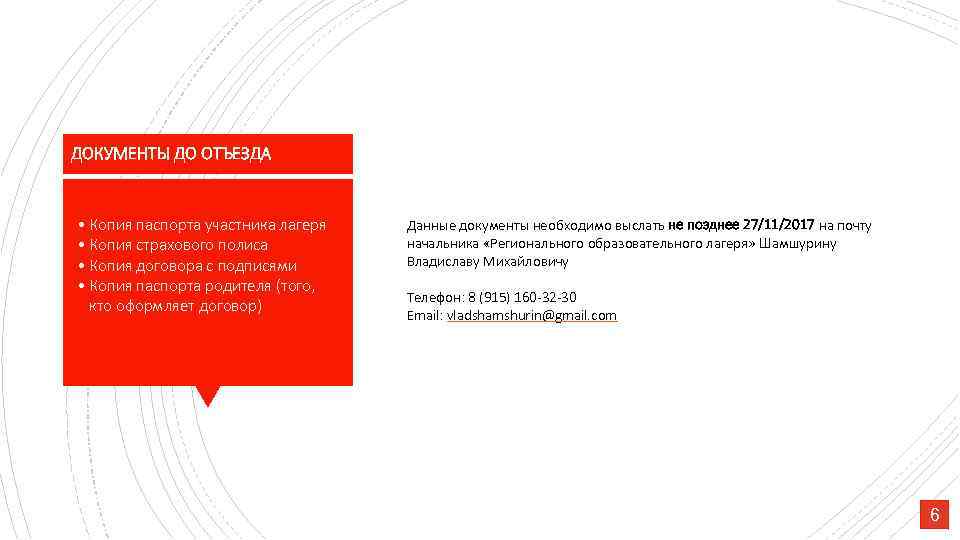 ДОКУМЕНТЫ ДО ОТЪЕЗДА

• Копия паспорта участника лагеря
• Копия страхового полиса
• Копия договора с подписями
• Копия паспорта родителя (того, кто оформляет договор)

Данные документы необходимо выслать не позднее 27/11/2017 на почту начальника «Регионального образовательного лагеря» Шамшурину Владиславу Михайловичу

Телефон: 8 (915) 160-32-30
Email: vladshamshurin@gmail.com

6